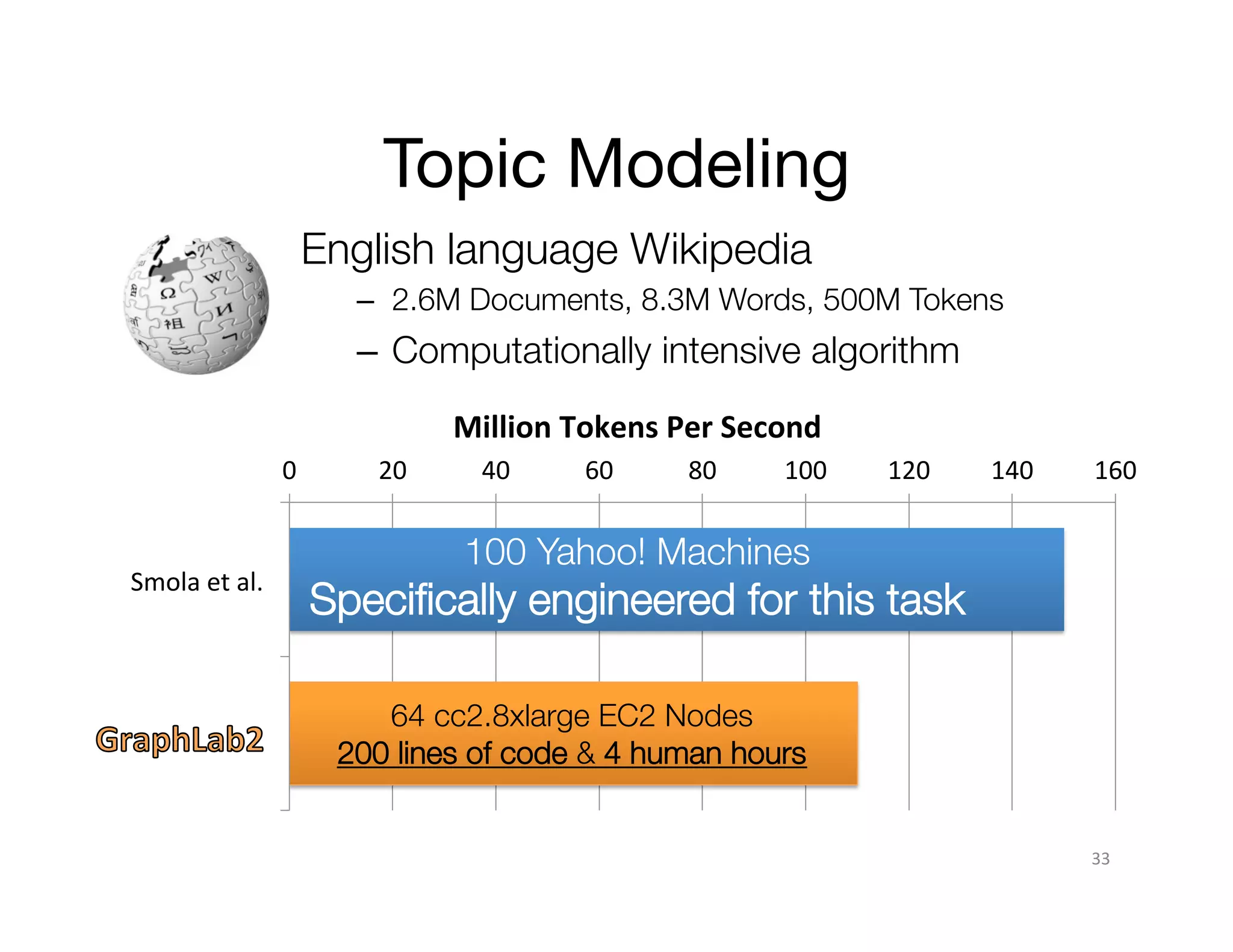 Topic Modeling

English language Wikipedia

– 2.6M Documents, 8.3M Words, 500M Tokens

– Computationally intensive algorithm

Million Tokens Per Second

0 20 40 60 80 100 120 140 160

Smola et al.

100 Yahoo! Machines
Specifically engineered for this task

GraphLab2

64 cc2.8xlarge EC2 Nodes
200 lines of code & 4 human hours

33